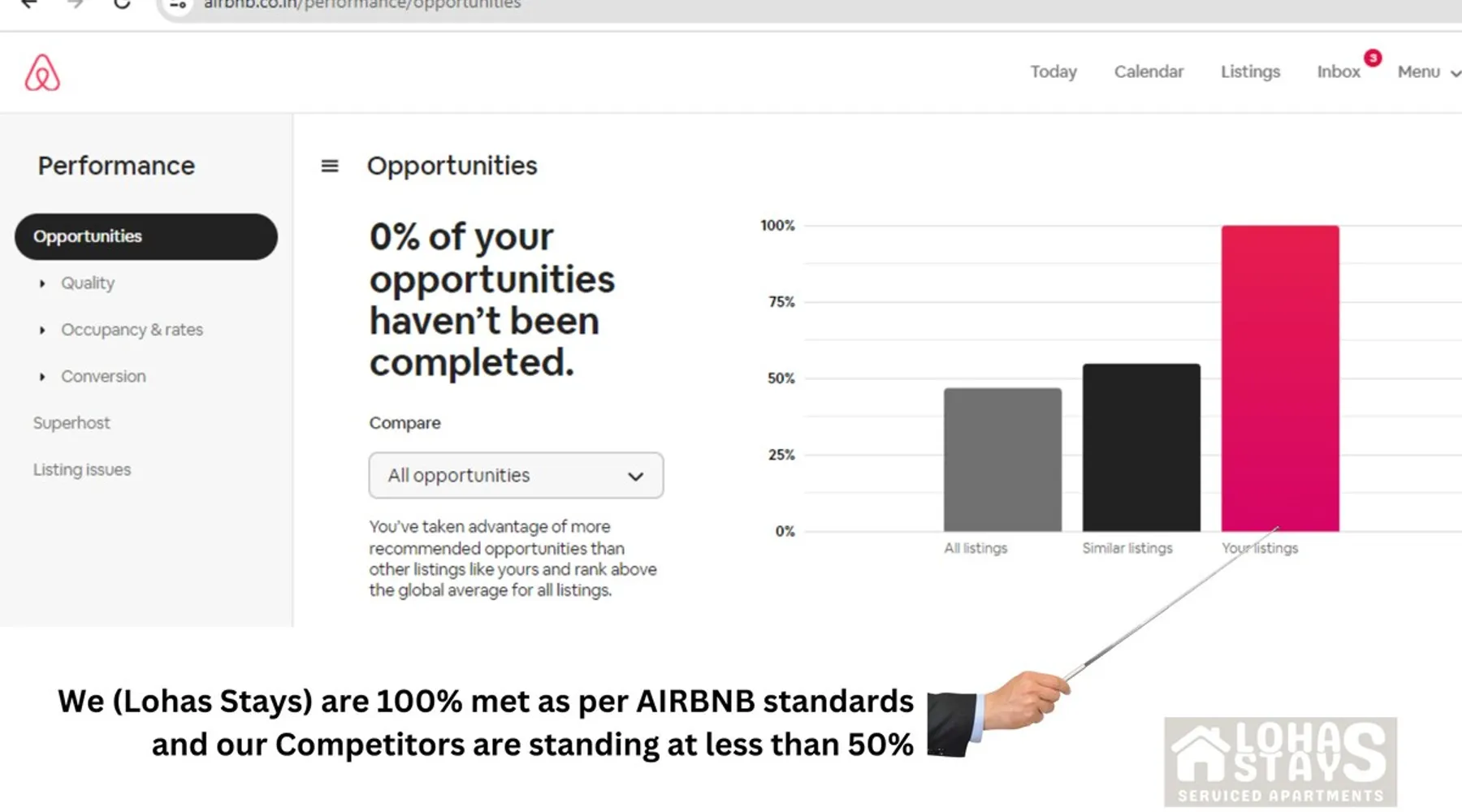 airbnb.co.in/performance/opportunities

Today Calendar Listings Inbox 3 Menu

Performance

Opportunities
Quality
Occupancy & rates
Conversion
Superhost
Listing issues

Opportunities

0% of your opportunities haven't been completed.

Compare

All opportunities

You've taken advantage of more recommended opportunities than other listings like yours and rank above the global average for all listings.

100%
75%
50%
25%
0%

All listings Similar listings Your listings

We (Lohas Stays) are 100% met as per AIRBNB standards and our Competitors are standing at less than 50%

LOHAS STAYS SERVICED APARTMENTS